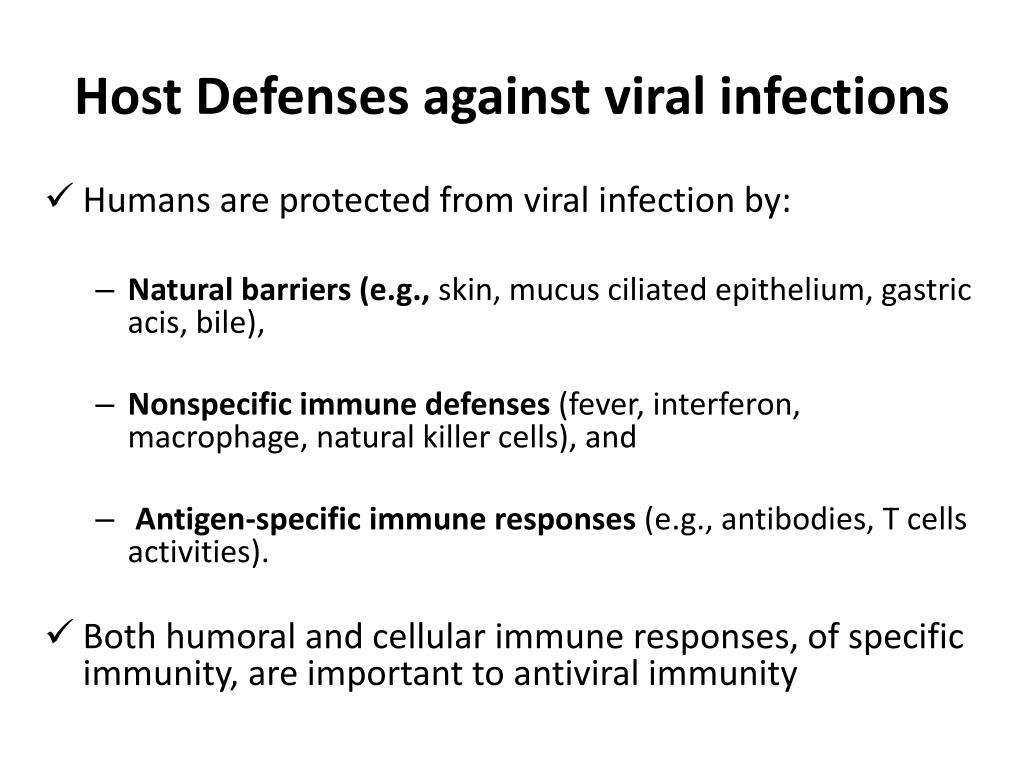 Host Defenses against viral infections

✓ Humans are protected from viral infection by:

– Natural barriers (e.g., skin, mucus ciliated epithelium, gastric acis, bile),

– Nonspecific immune defenses (fever, interferon, macrophage, natural killer cells), and

– Antigen-specific immune responses (e.g., antibodies, T cells activities).

✓ Both humoral and cellular immune responses, of specific immunity, are important to antiviral immunity